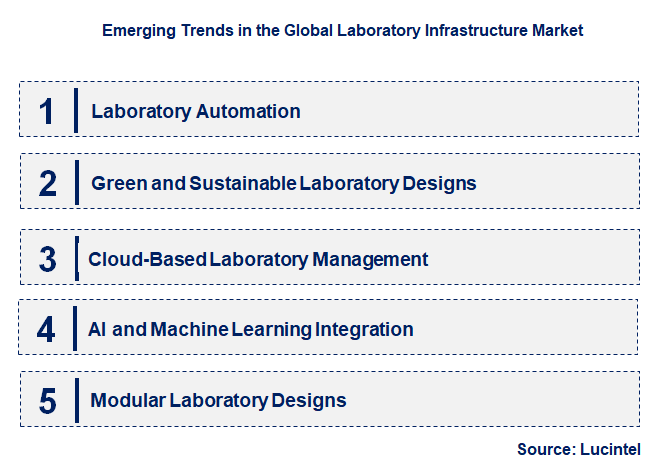 Emerging Trends in the Global Laboratory Infrastructure Market

1 Laboratory Automation

2 Green and Sustainable Laboratory Designs

3 Cloud-Based Laboratory Management

4 AI and Machine Learning Integration

5 Modular Laboratory Designs

Source: Lucintel